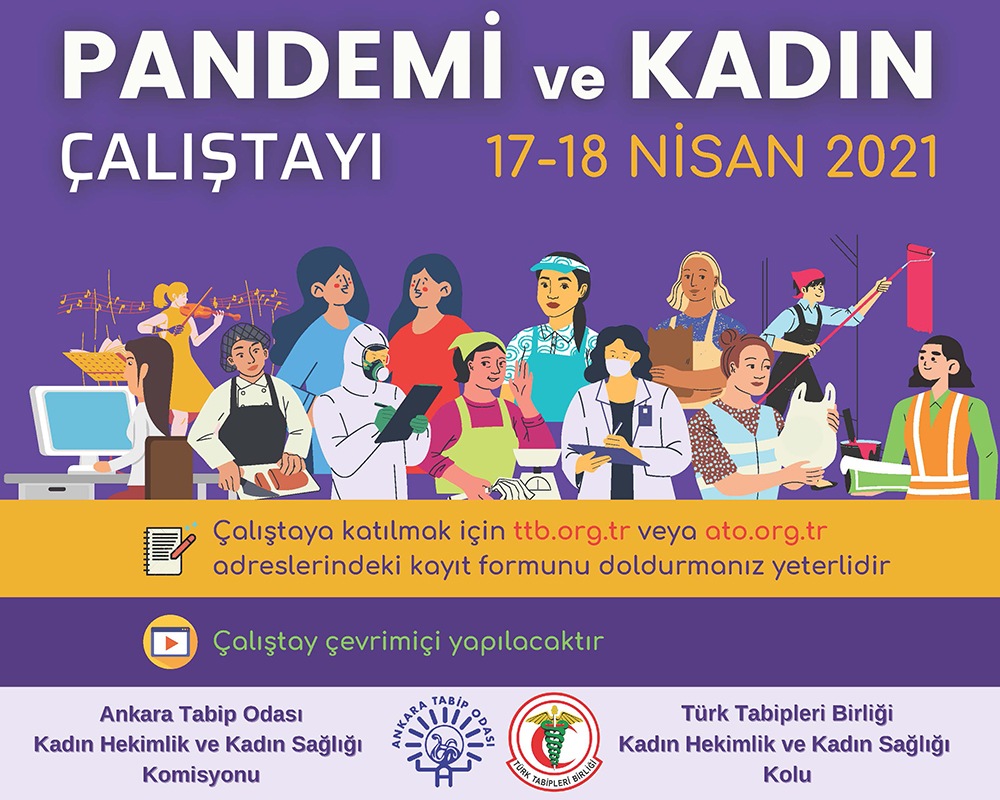 PANDEMİ ve KADIN
ÇALIŞTAYI

17-18 NİSAN 2021

Çalıştaya katılmak için ttb.org.tr veya ato.org.tr adreslerindeki kayıt formunu doldurmanız yeterlidir

Çalıştay çevrimiçi yapılacaktır

Ankara Tabip Odası
Kadın Hekimlik ve Kadın Sağlığı
Komisyonu

ANKARA TABİP ODASI

TÜRK TABİPLERİ BİRLİĞİ

Türk Tabipleri Birliği
Kadın Hekimlik ve Kadın Sağlığı
Kolu